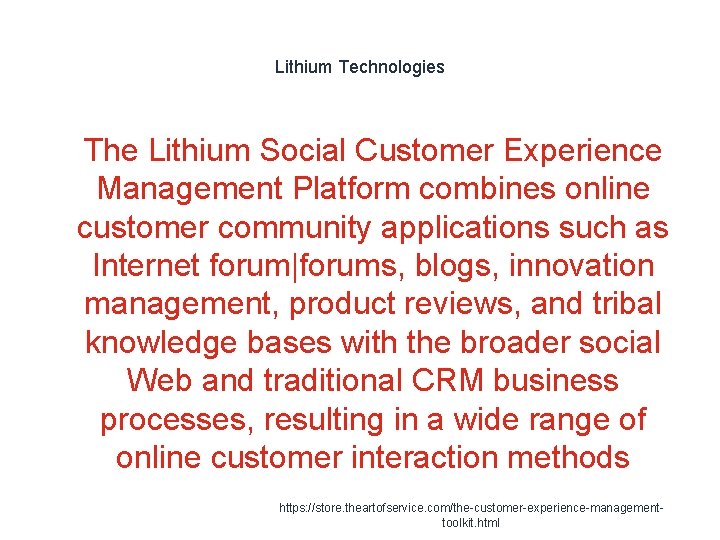 Lithium Technologies

The Lithium Social Customer Experience Management Platform combines online customer community applications such as Internet forum|forums, blogs, innovation management, product reviews, and tribal knowledge bases with the broader social Web and traditional CRM business processes, resulting in a wide range of online customer interaction methods

https://store.theartofservice.com/the-customer-experience-management-toolkit.html